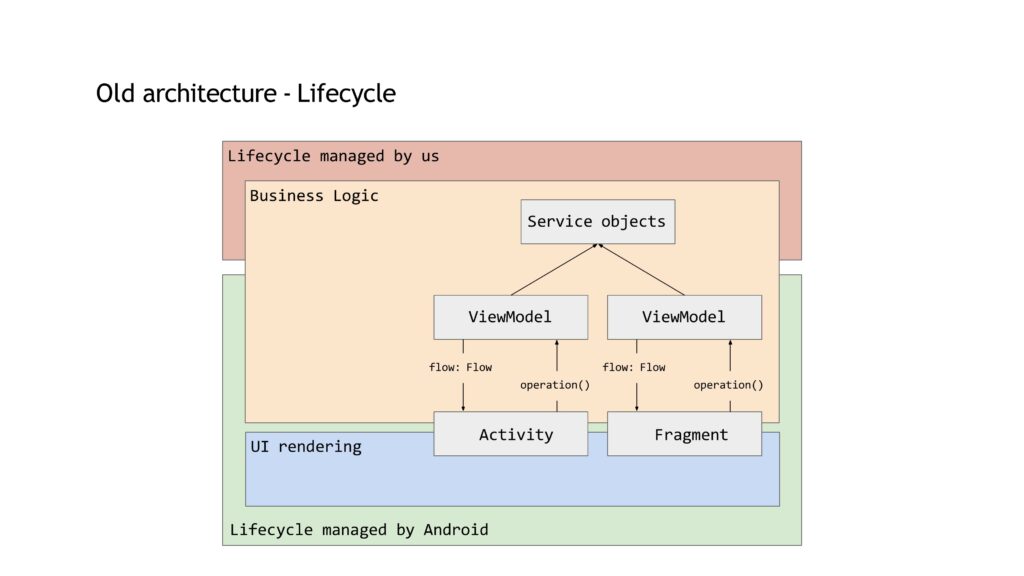 Old architecture - Lifecycle

Lifecycle managed by us

Business Logic

Service objects

ViewModel

ViewModel

flow: Flow

operation()

flow: Flow

operation()

Activity

Fragment

UI rendering

Lifecycle managed by Android